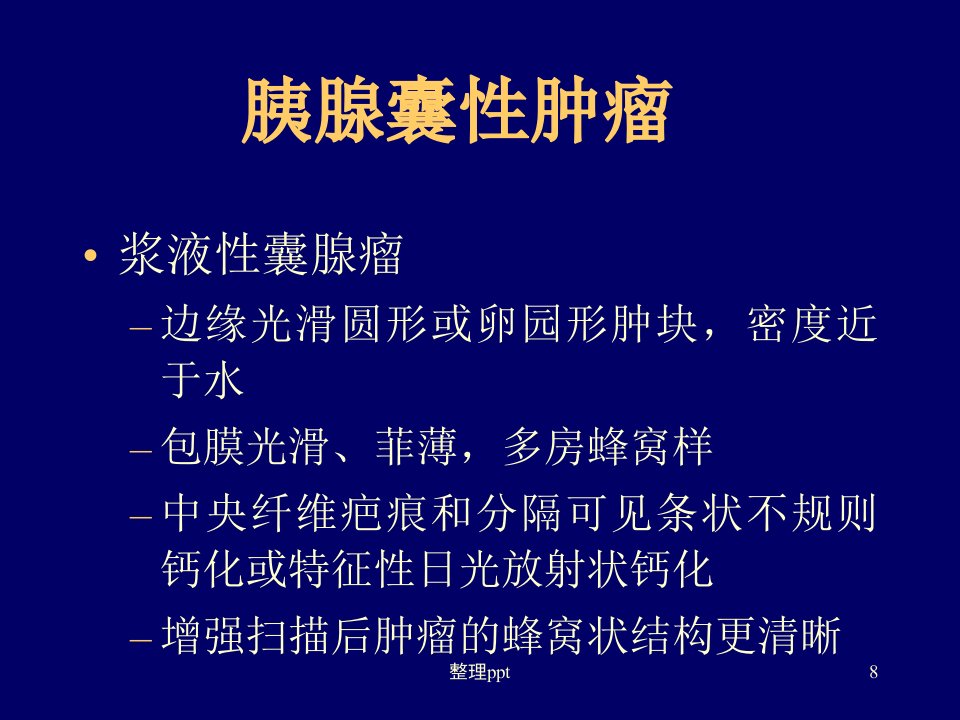 胰腺囊性肿瘤

• 浆液性囊腺瘤

- 边缘光滑圆形或卵园形肿块，密度近于水

- 包膜光滑、菲薄，多房蜂窝样

- 中央纤维疤痕和分隔可见条状不规则钙化或特征性日光放射状钙化

- 增强扫描后肿瘤的蜂窝状结构更清晰

整理ppt

8